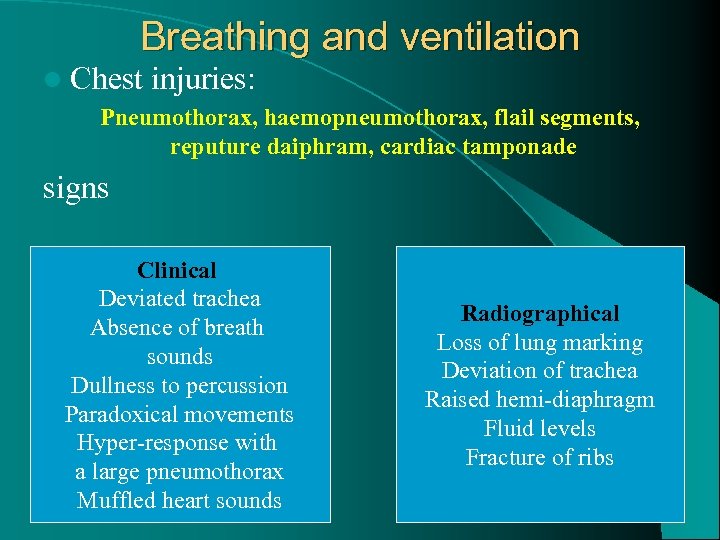 Breathing and ventilation

Chest injuries:

Pneumothorax, haemopneumothorax, flail segments, reputure daiphram, cardiac tamponade

signs

Clinical
Deviated trachea
Absence of breath sounds
Dullness to percussion
Paradoxical movements
Hyper-response with a large pneumothorax
Muffled heart sounds

Radiographical
Loss of lung marking
Deviation of trachea
Raised hemi-diaphragm
Fluid levels
Fracture of ribs